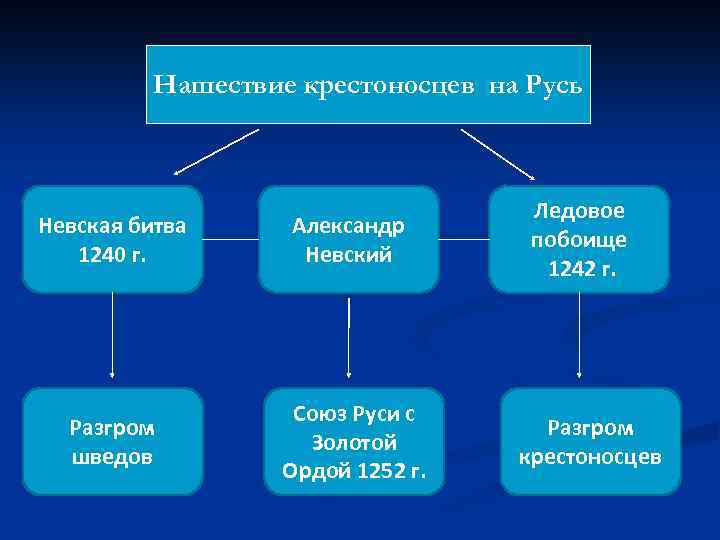 Нашествие крестоносцев на Русь

Невская битва 1240 г.

Александр Невский

Ледовое побоище 1242 г.

Разгром шведов

Союз Руси с Золотой Ордой 1252 г.

Разгром крестоносцев